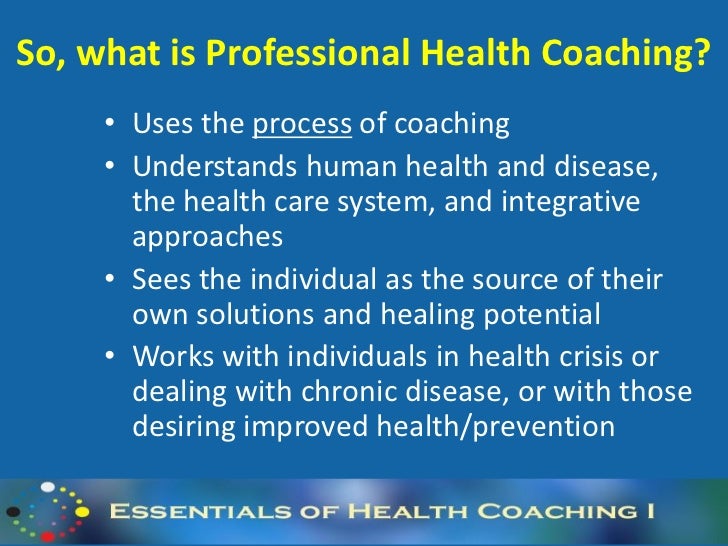 So, what is Professional Health Coaching?

• Uses the process of coaching
• Understands human health and disease, the health care system, and integrative approaches
• Sees the individual as the source of their own solutions and healing potential
• Works with individuals in health crisis or dealing with chronic disease, or with those desiring improved health/prevention

ESSENTIALS OF HEALTH COACHING I